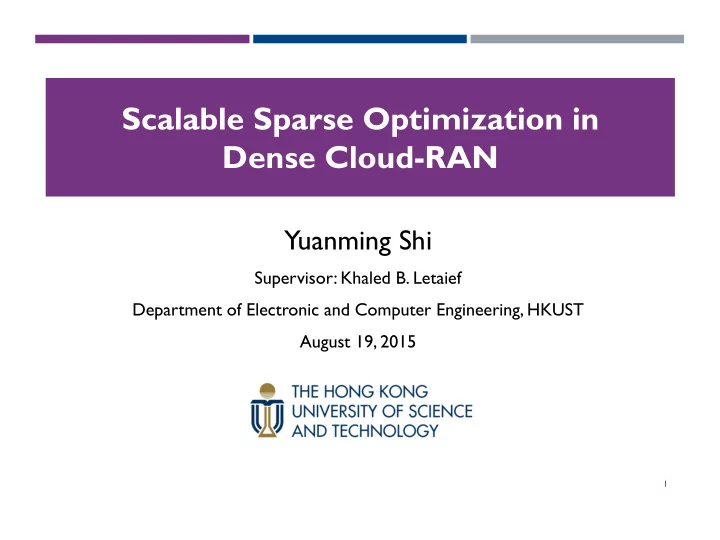 Scalable Sparse Optimization in Dense Cloud-RAN

Yuanming Shi

Supervisor: Khaled B. Letaief

Department of Electronic and Computer Engineering, HKUST

August 19, 2015

THE HONG KONG UNIVERSITY OF SCIENCE AND TECHNOLOGY

1